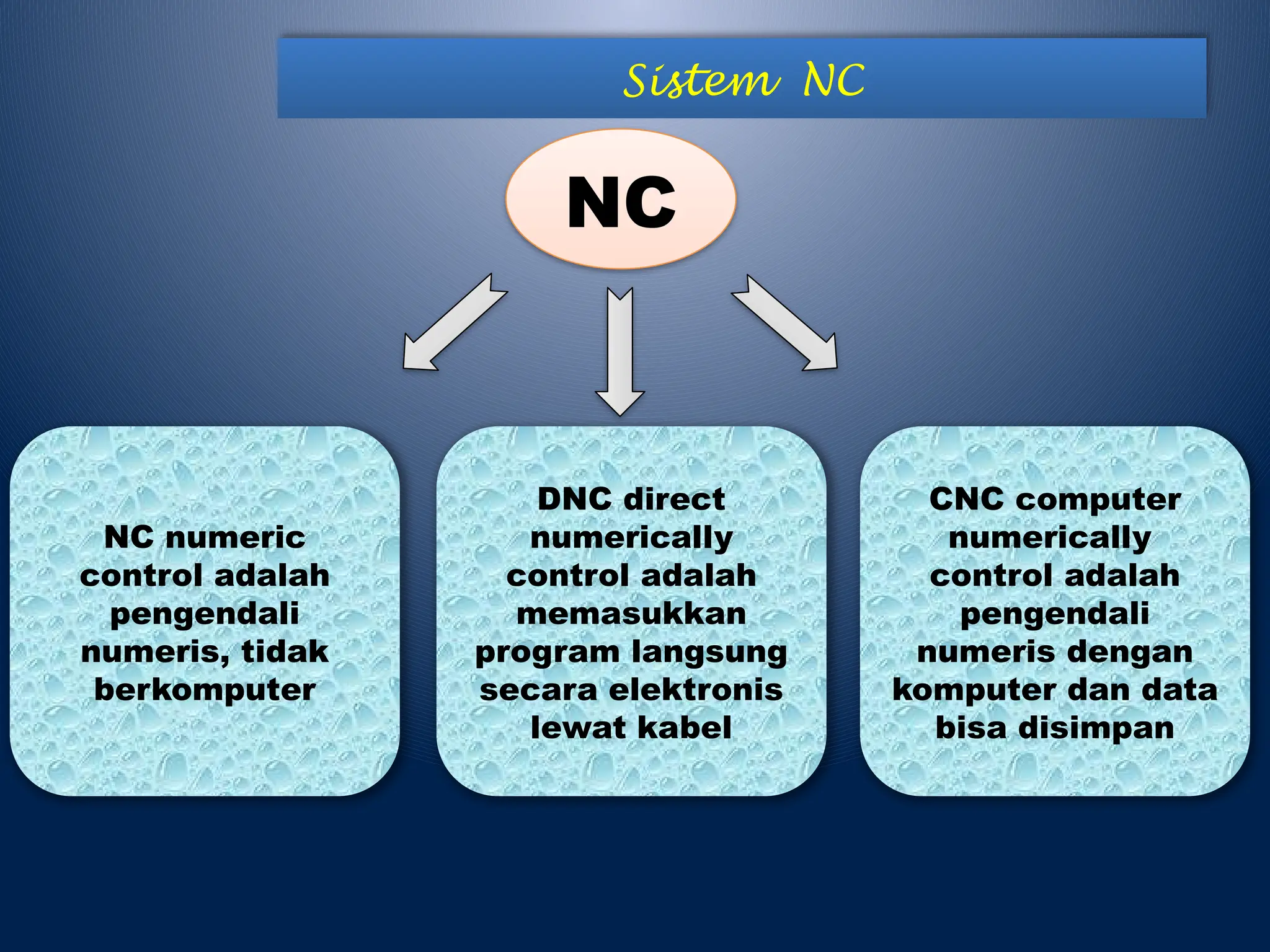 Sistem NC

NC

NC numeric control adalah pengendali numeris, tidak berkomputer

DNC direct numerically control adalah memasukkan program langsung secara elektronis lewat kabel

CNC computer numerically control adalah pengendali numeris dengan komputer dan data bisa disimpan